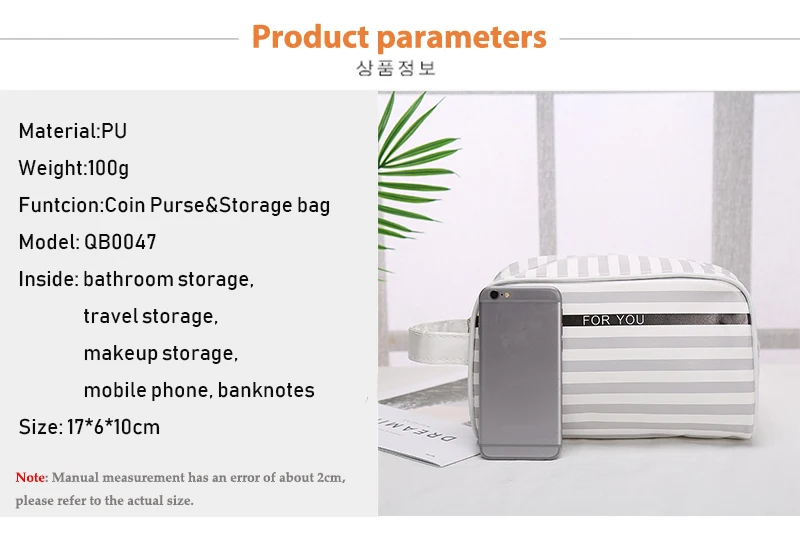 Product parameters
상품정보

Material:PU
Weight:100g
Funtcion:Coin Purse&Storage bag
Model: QB0047
Inside: bathroom storage,
travel storage,
makeup storage,
mobile phone, banknotes
Size: 17*6*10cm

Note: Manual measurement has an error of about 2cm, please refer to the actual size.

FOR YOU

DREAMI